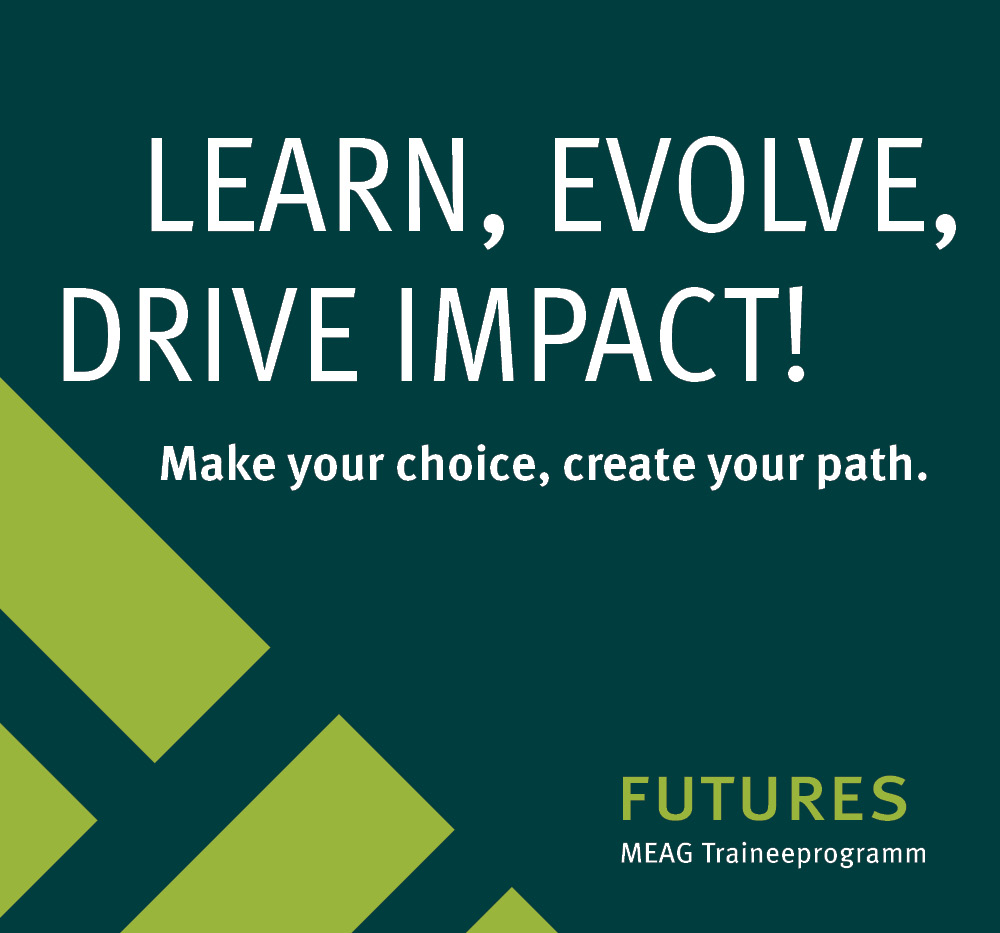 LEARN, EVOLVE, DRIVE IMPACT!

Make your choice, create your path.

FUTURES
MEAG Traineeprogramm